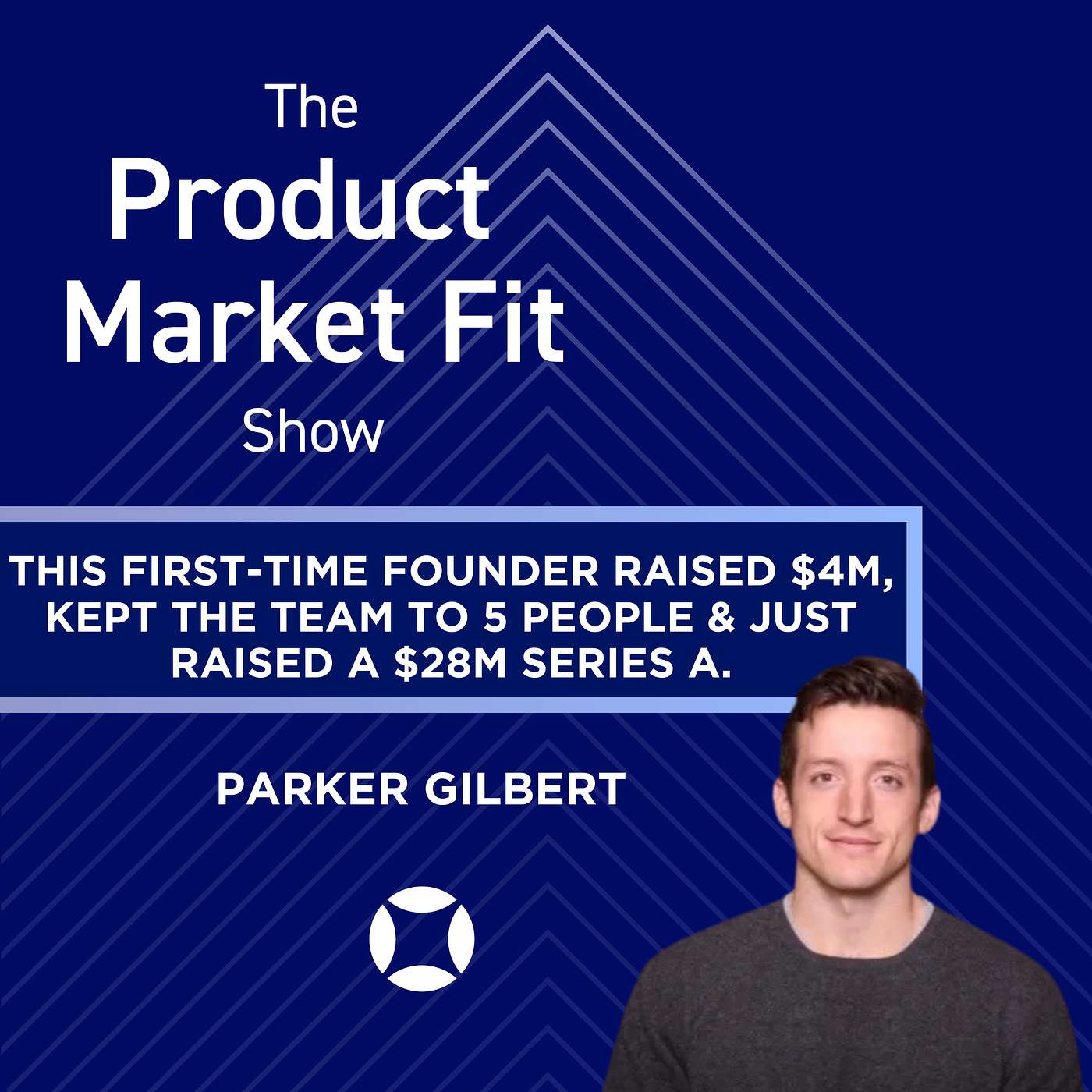 The
Product
Market Fit
Show

THIS FIRST-TIME FOUNDER RAISED \$4M, KEPT THE TEAM TO 5 PEOPLE & JUST RAISED A \$28M SERIES A.

PARKER GILBERT